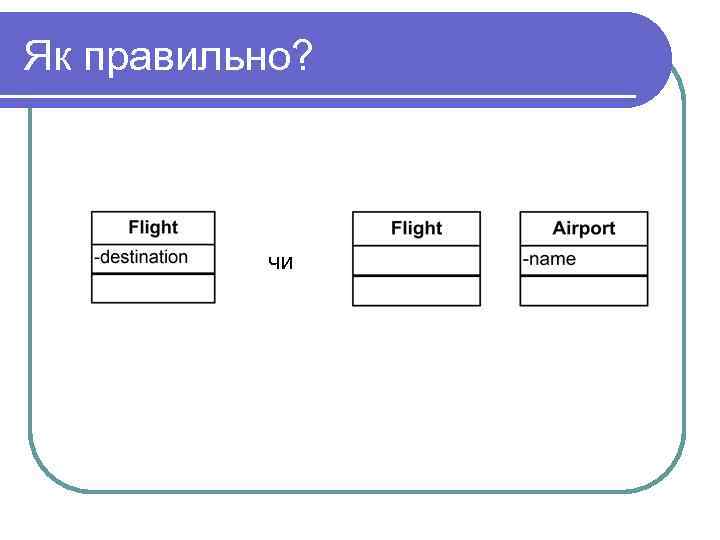 Як правильно?

Flight
-destination

чи

Flight

Airport
-name